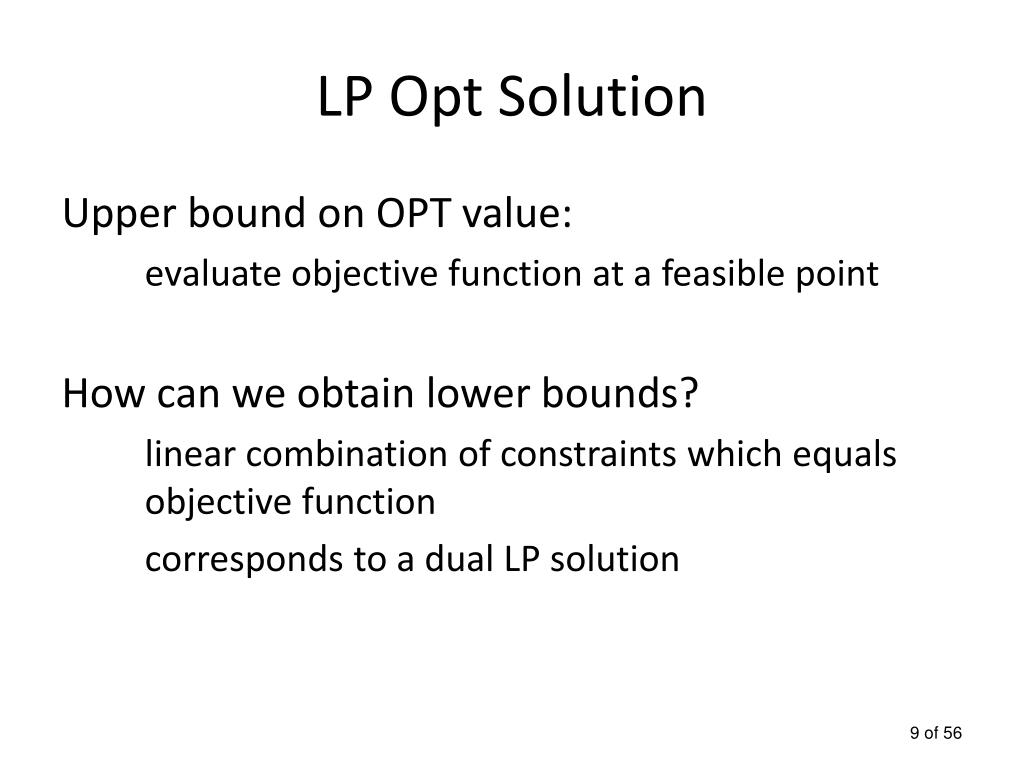 LP Opt Solution

Upper bound on OPT value:

evaluate objective function at a feasible point

How can we obtain lower bounds?

linear combination of constraints which equals objective function

corresponds to a dual LP solution

9 of 56